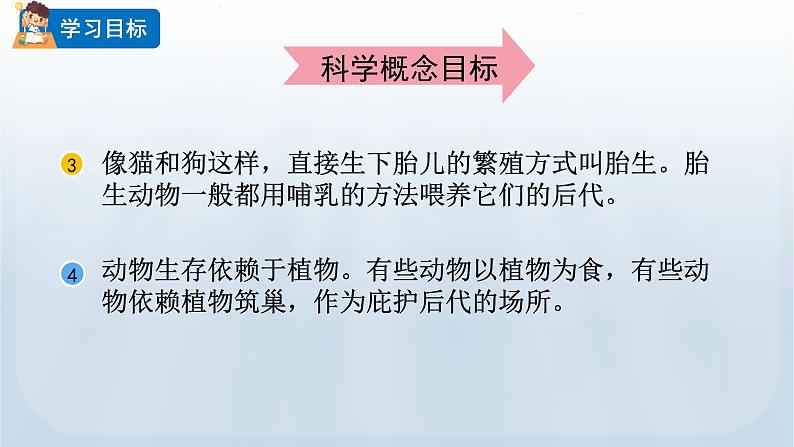 学习目标

科学概念目标

3 像猫和狗这样，直接生下胎儿的繁殖方式叫胎生。胎生动物一般都用哺乳的方法喂养它们的后代。

4 动物生存依赖于植物。有些动物以植物为食，有些动物依赖植物筑巢，作为庇护后代的场所。